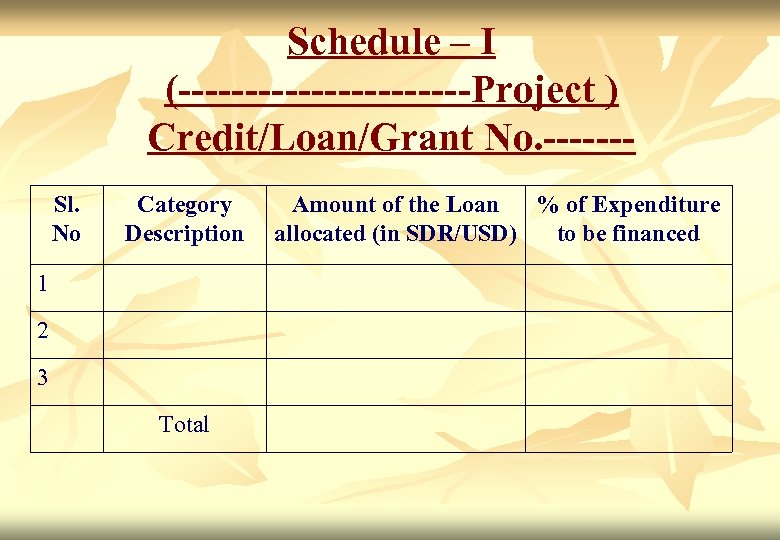 Schedule – I
(---------------------Project )
Credit/Loan/Grant No.-------

| Sl. No | Category Description | Amount of the Loan allocated (in SDR/USD) | % of Expenditure to be financed |
|---|---|---|---|
| 1 | | | |
| 2 | | | |
| 3 | | | |
| | Total | | |